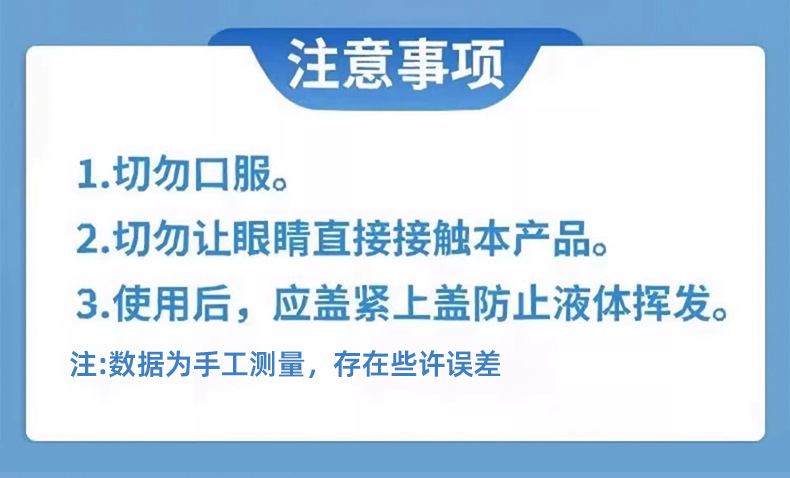 注意事项

1.切勿口服。

2.切勿让眼睛直接接触本产品。

3.使用后，应盖紧上盖防止液体挥发。

注:数据为手工测量，存在些许误差